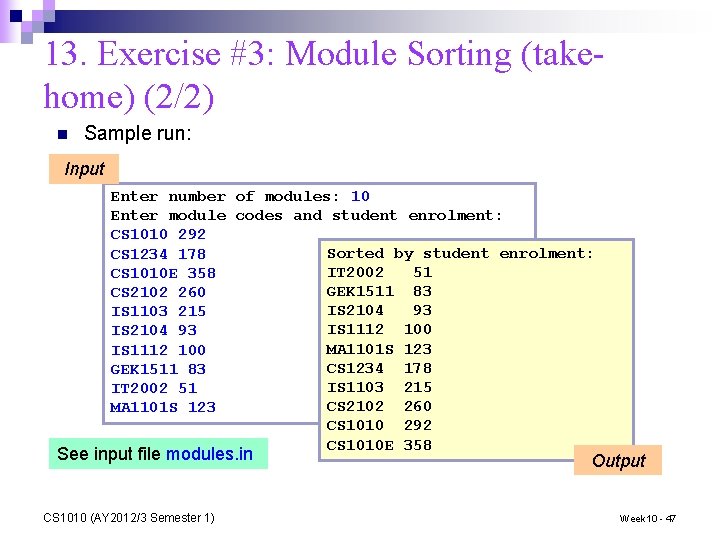 13. Exercise #3: Module Sorting (take-home) (2/2)

Sample run:

Input

Enter number of modules: 10
Enter module codes and student enrolment:
CS1010 292
CS1234 178
CS1010E 358
CS2102 260
IS1103 215
IS2104 93
IS1112 100
GEK1511 83
IT2002 51
MA1101S 123

Sorted by student enrolment:
IT2002 51
GEK1511 83
IS2104 93
IS1112 100
MA1101S 123
CS1234 178
IS1103 215
CS2102 260
CS1010 292
CS1010E 358

Output

See input file modules.in

CS1010 (AY2012/3 Semester 1)

Week10 - 47